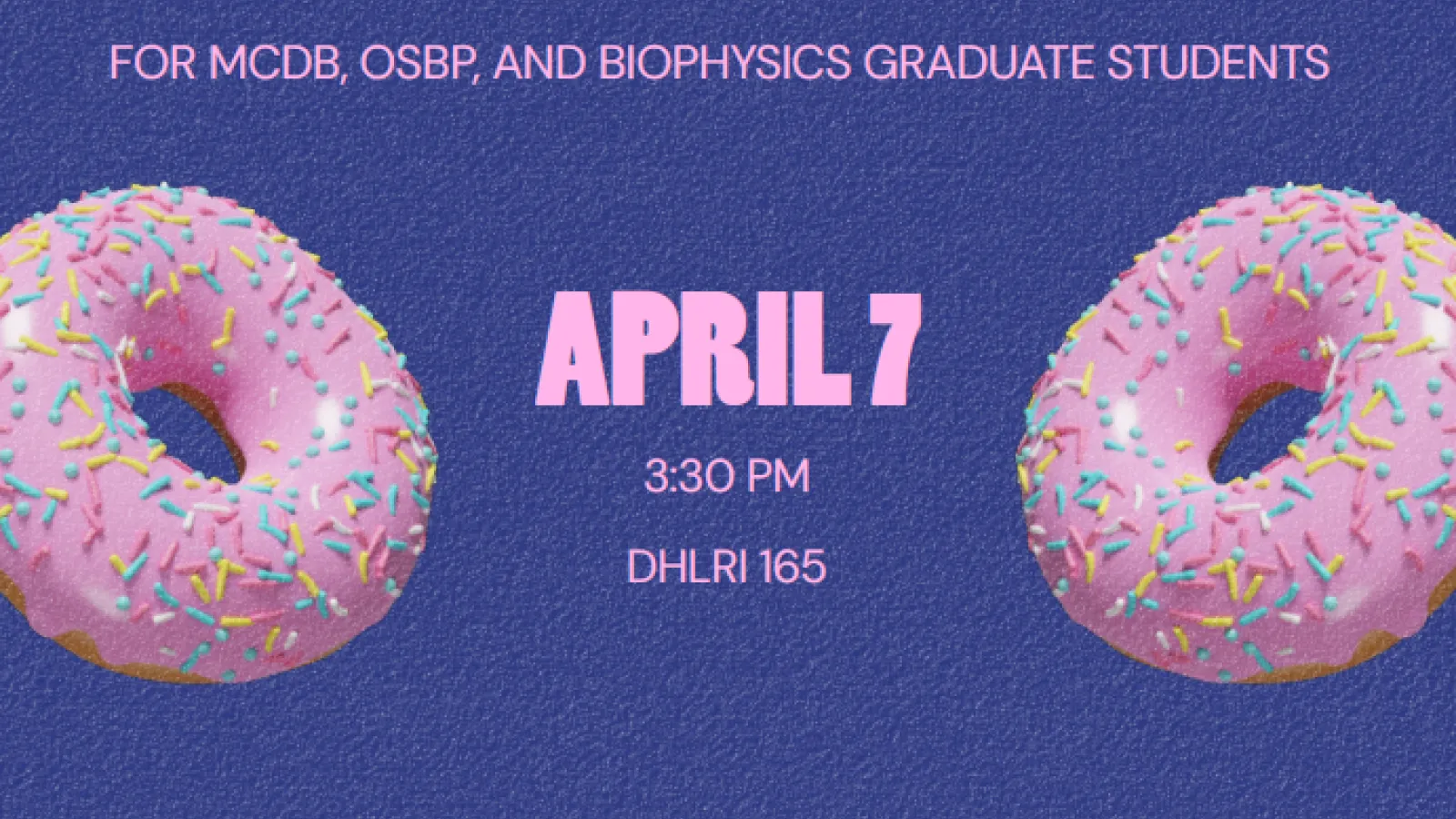 FOR MCDB, OSBP, AND BIOPHYSICS GRADUATE STUDENTS

APRIL 7

3:30 PM

DHLRI 165